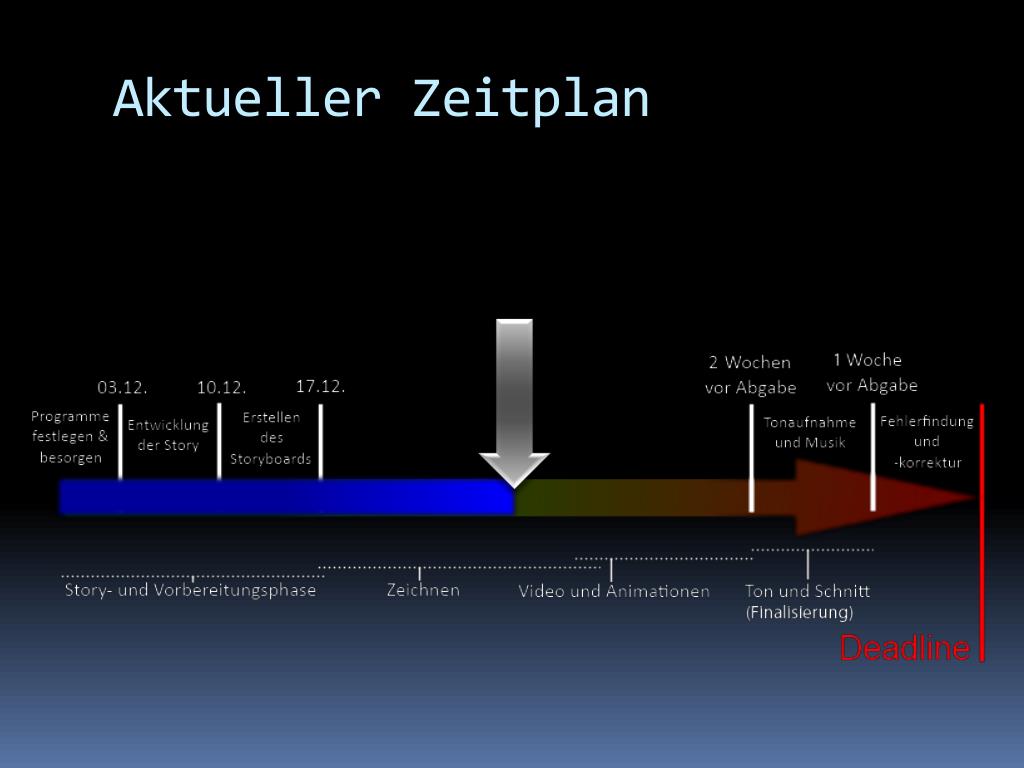 Aktueller Zeitplan

03.12.

10.12.

17.12.

2 Wochen vor Abgabe

1 Woche vor Abgabe

Programme festlegen & besorgen

Entwicklung der Story

Erstellen des Storyboards

Tonaufnahme und Musik

Fehlerfindung und -korrektur

Story- und Vorbereitungsphase

Zeichnen

Video und Animationen

Ton und Schnitt (Finalisierung)

Deadline